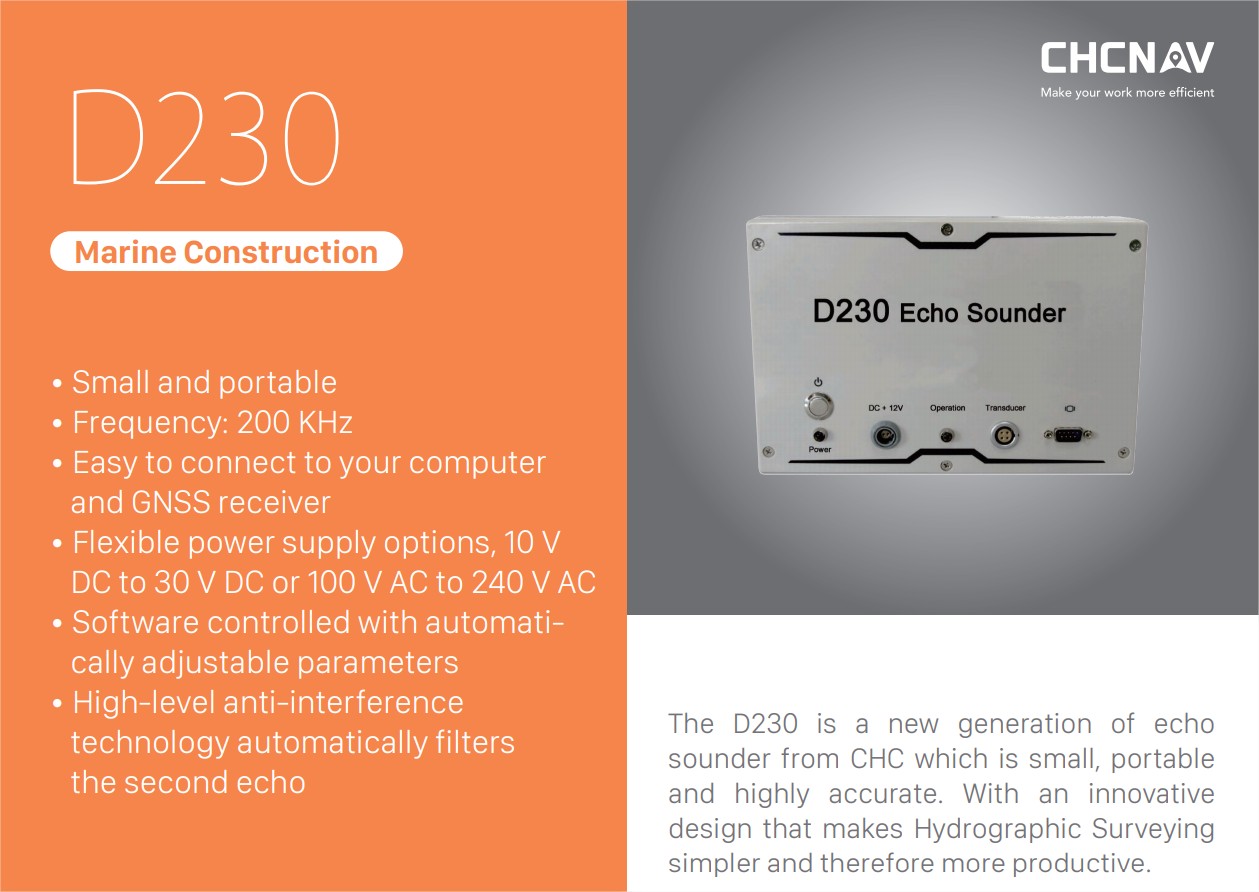 D230

Marine Construction

• Small and portable
• Frequency: 200 KHz
• Easy to connect to your computer and GNSS receiver
• Flexible power supply options, 10 V DC to 30 V DC or 100 V AC to 240 V AC
• Software controlled with automatically adjustable parameters
• High-level anti-interference technology automatically filters the second echo

CHCNAV
Make your work more efficient

D230 Echo Sounder

Power
DC + 12V
Operation
Transducer

The D230 is a new generation of echo sounder from CHC which is small, portable and highly accurate. With an innovative design that makes Hydrographic Surveying simpler and therefore more productive.